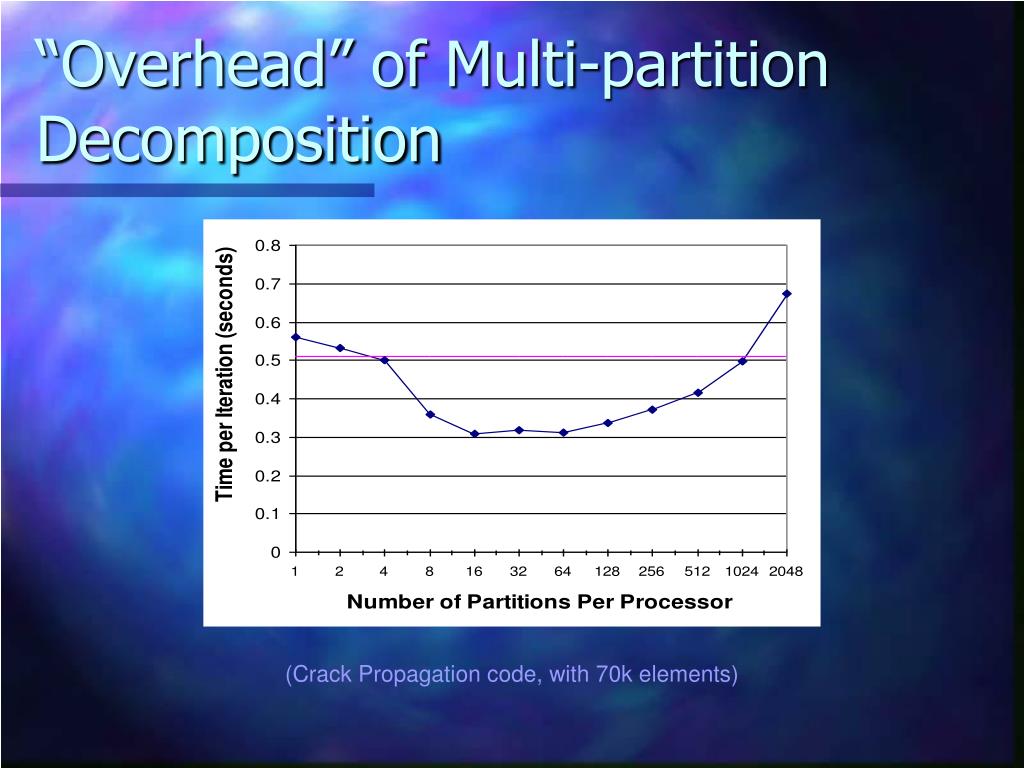 “Overhead” of Multi-partition Decomposition

Time per Iteration (seconds)

0.8
0.7
0.6
0.5
0.4
0.3
0.2
0.1
0

1 2 4 8 16 32 64 128 256 512 1024 2048

Number of Partitions Per Processor

(Crack Propagation code, with 70k elements)